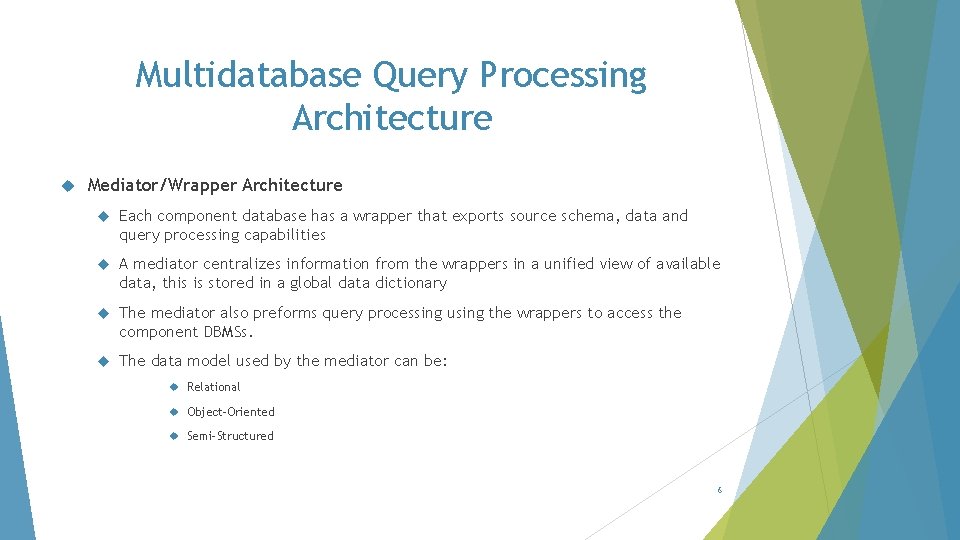 Multidatabase Query Processing Architecture

Mediator/Wrapper Architecture

Each component database has a wrapper that exports source schema, data and query processing capabilities

A mediator centralizes information from the wrappers in a unified view of available data, this is stored in a global data dictionary

The mediator also preforms query processing using the wrappers to access the component DBMSs.

The data model used by the mediator can be:

Relational

Object-Oriented

Semi-Structured

6